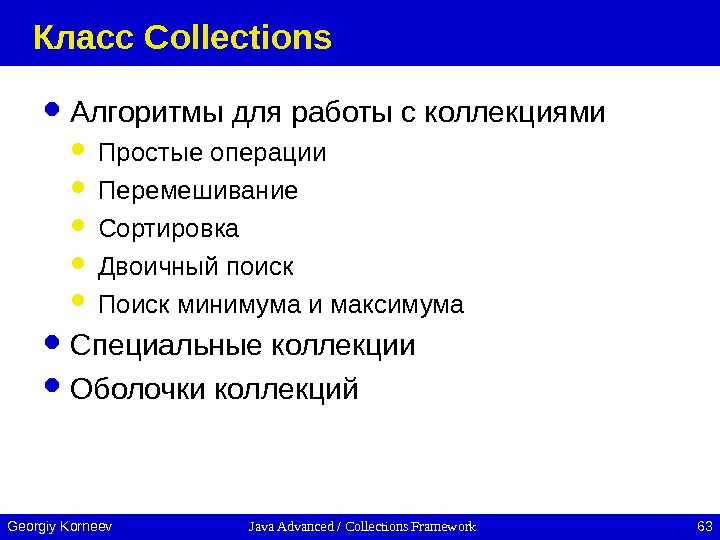 Класс Collections

- Алгоритмы для работы с коллекциями
  - Простые операции
  - Перемешивание
  - Сортировка
  - Двоичный поиск
  - Поиск минимума и максимума
- Специальные коллекции
- Оболочки коллекций

Georgiy Korneev Java Advanced / Collections Framework 63